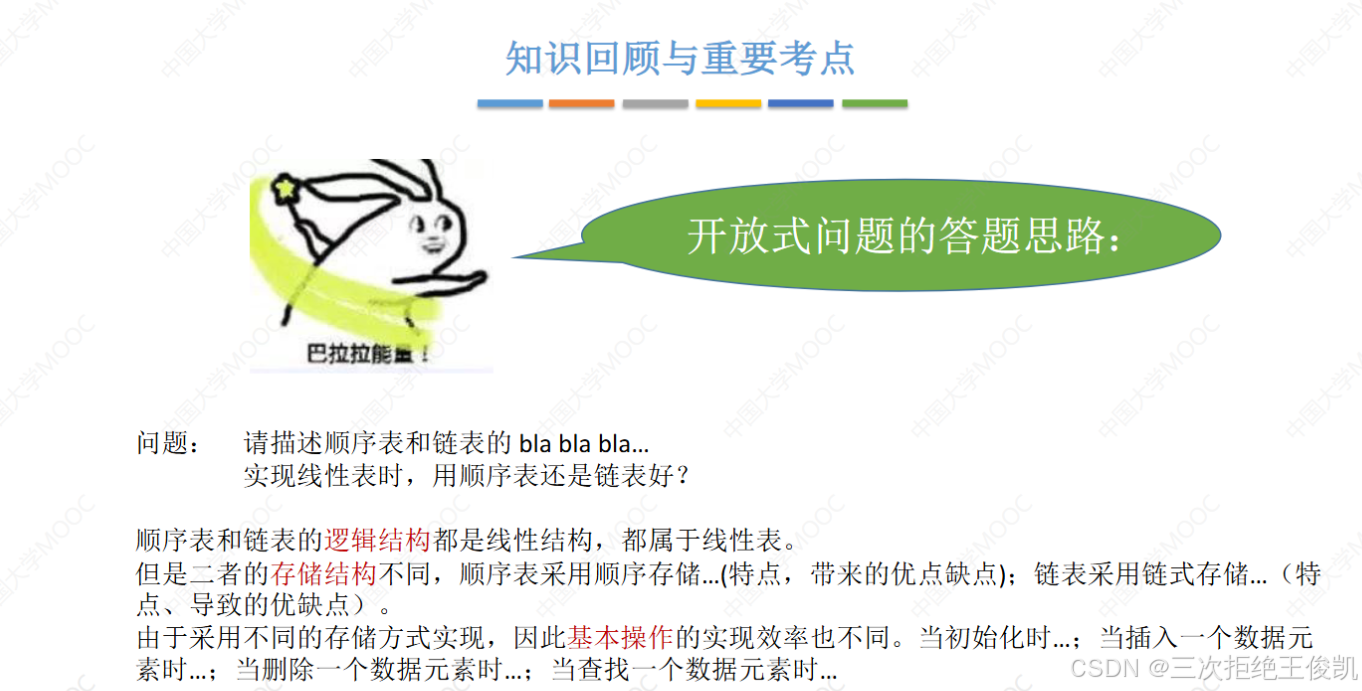 知识回顾与重要考点

巴拉拉能量！

开放式问题的答题思路：

问题：　请描述顺序表和链表的 bla bla bla…
　　　　实现线性表时，用顺序表还是链表好？

顺序表和链表的逻辑结构都是线性结构，都属于线性表。
但是二者的存储结构不同，顺序表采用顺序存储…(特点，带来的优点缺点)；链表采用链式存储…（特点、导致的优缺点）。
由于采用不同的存储方式实现，因此基本操作的实现效率也不同。当初始化时…；当插入一个数据元素时…；当删除一个数据元素时…；当查找一个数据元素时…

中国大学MOOC

CSDN @三次拒绝王俊凯